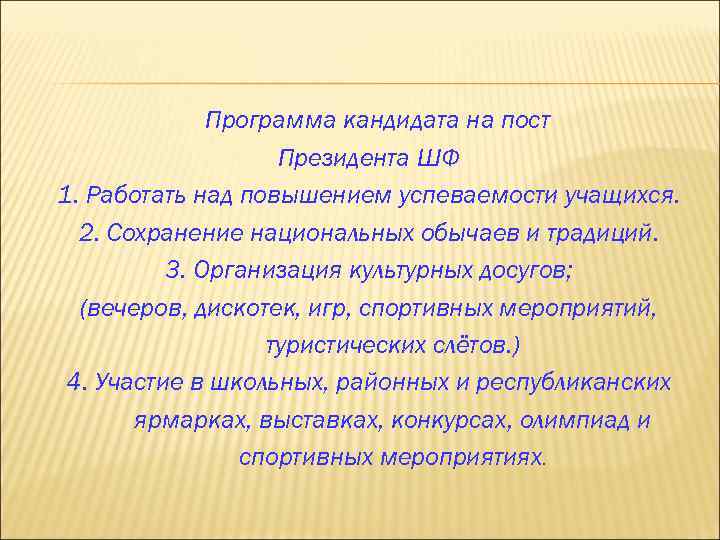 Программа кандидата на пост
Президента ШФ
1. Работать над повышением успеваемости учащихся.
2. Сохранение национальных обычаев и традиций.
3. Организация культурных досугов;
(вечеров, дискотек, игр, спортивных мероприятий, туристических слётов.)
4. Участие в школьных, районных и республиканских ярмарках, выставках, конкурсах, олимпиад и спортивных мероприятиях.